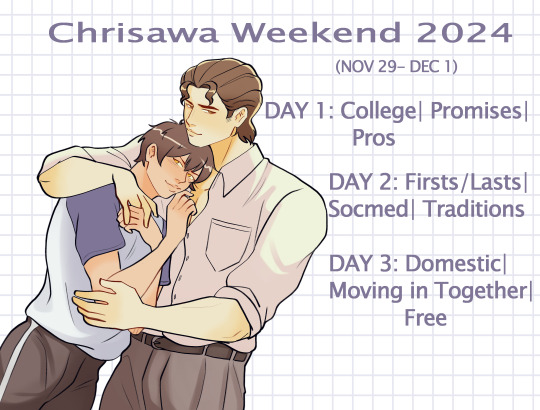 Chrisawa Weekend 2024

(NOV 29- DEC 1)

DAY 1: College| Promises| Pros

DAY 2: Firsts/Lasts| Socmed| Traditions

DAY 3: Domestic| Moving in Together| Free